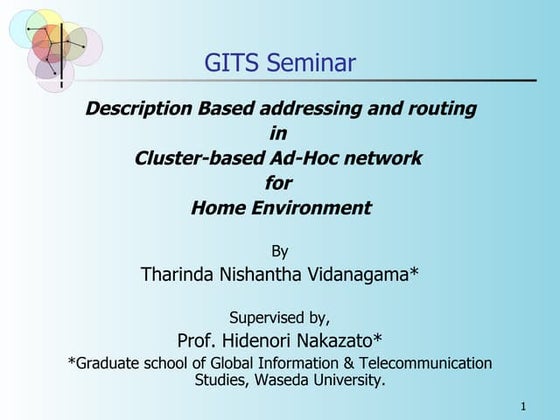 GITS Seminar

Description Based addressing and routing in Cluster-based Ad-Hoc network for Home Environment

By

Tharinda Nishantha Vidanagama*

Supervised by,

Prof. Hidenori Nakazato*

*Graduate school of Global Information & Telecommunication Studies, Waseda University.

1